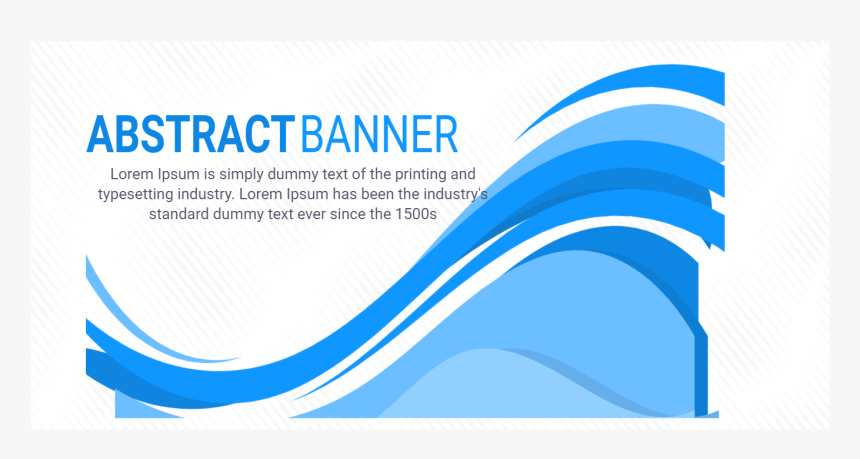 ABSTRACT BANNER

Lorem Ipsum is simply dummy text of the printing and typesetting industry. Lorem Ipsum has been the industry's standard dummy text ever since the 1500s